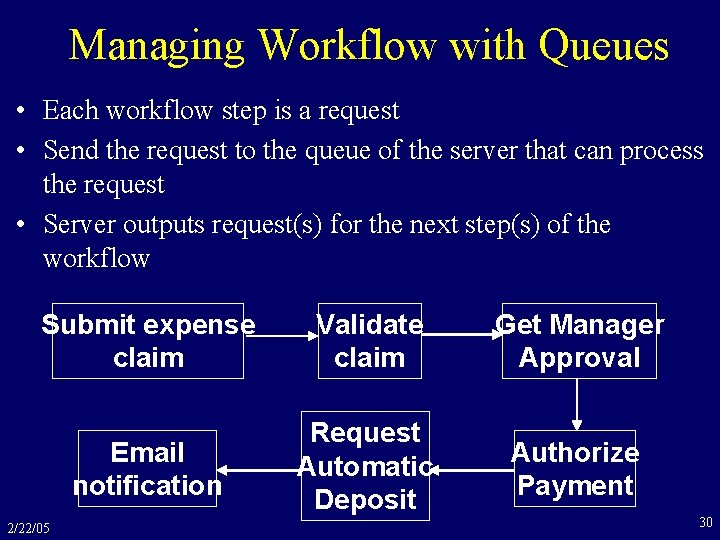 Managing Workflow with Queues

• Each workflow step is a request

• Send the request to the queue of the server that can process the request

• Server outputs request(s) for the next step(s) of the workflow

Submit expense claim

Validate claim

Get Manager Approval

Authorize Payment

Request Automatic Deposit

Email notification

2/22/05

30